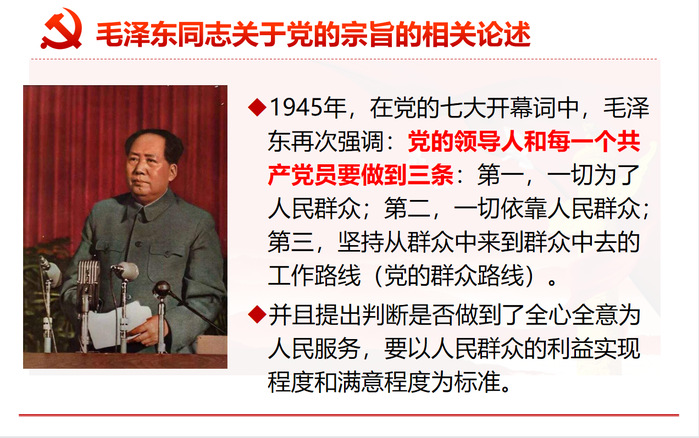 毛泽东同志关于党的宗旨的相关论述

◆1945年，在党的七大开幕词中，毛泽东再次强调：党的领导人和每一个共产党员要做到三条：第一，一切为了人民群众；第二，一切依靠人民群众；第三，坚持从群众中来到群众中去的工作路线（党的群众路线）。

◆并且提出判断是否做到了全心全意为人民服务，要以人民群众的利益实现程度和满意程度为标准。